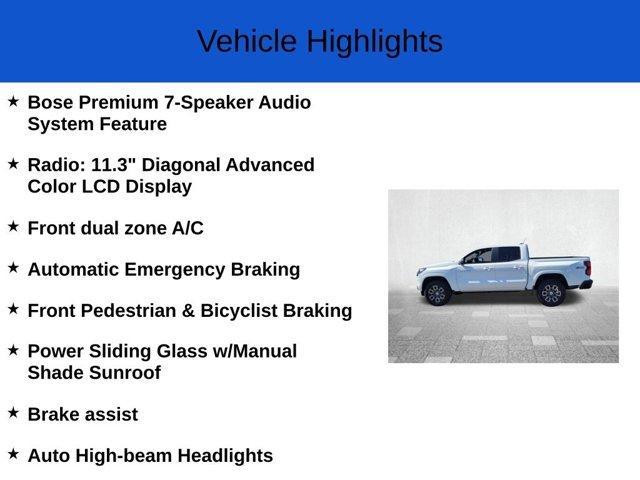 Vehicle Highlights

★ Bose Premium 7-Speaker Audio System Feature

★ Radio: 11.3" Diagonal Advanced Color LCD Display

★ Front dual zone A/C

★ Automatic Emergency Braking

★ Front Pedestrian & Bicyclist Braking

★ Power Sliding Glass w/Manual Shade Sunroof

★ Brake assist

★ Auto High-beam Headlights